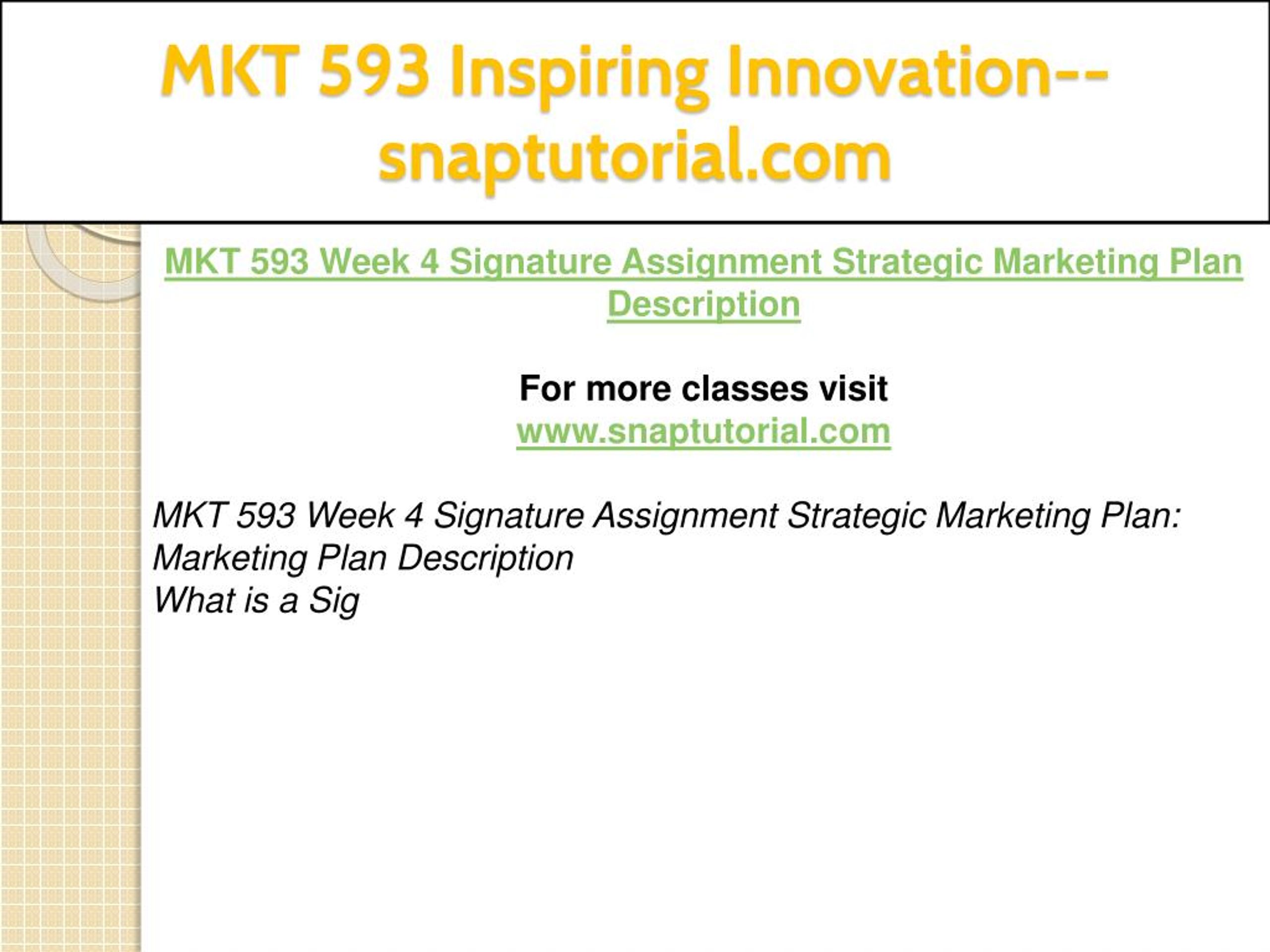 MKT 593 Inspiring Innovation--snaptutorial.com

MKT 593 Week 4 Signature Assignment Strategic Marketing Plan Description

For more classes visit
www.snaptutorial.com

MKT 593 Week 4 Signature Assignment Strategic Marketing Plan: Marketing Plan Description
What is a Sig